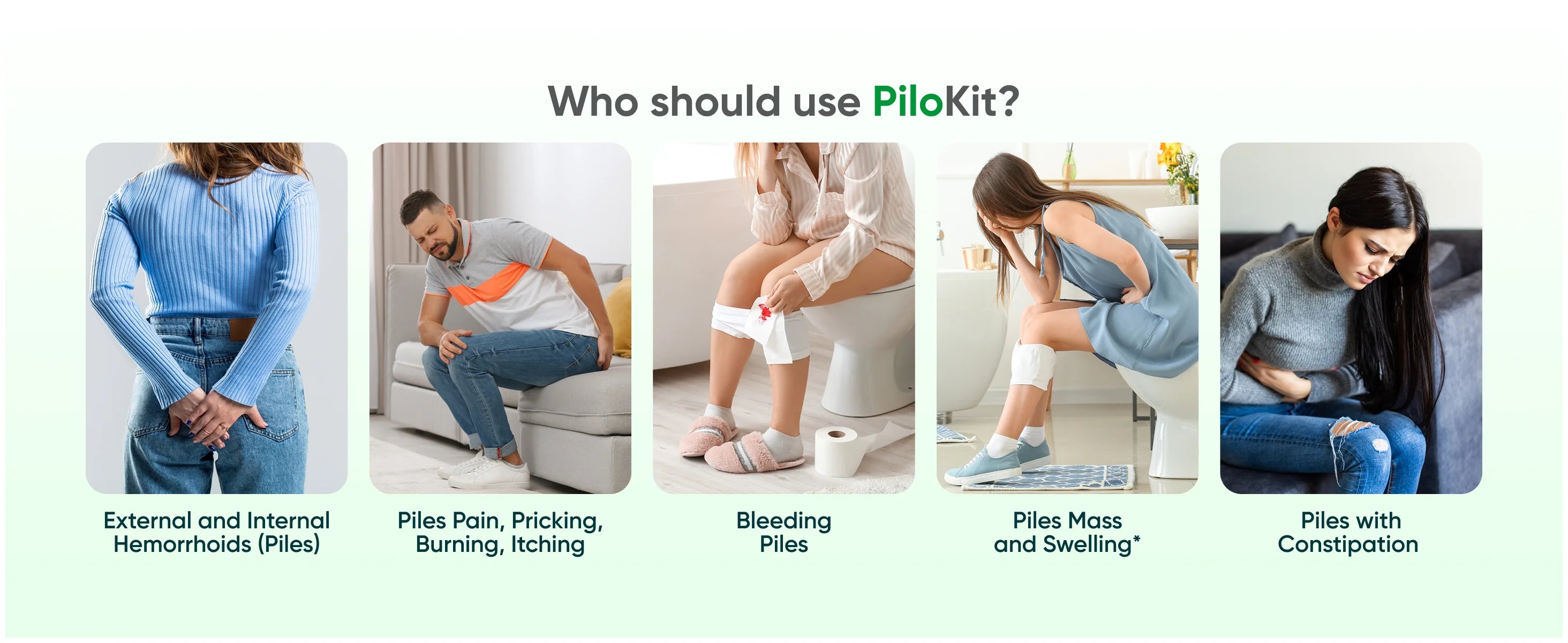 Who should use PiloKit?

External and Internal Hemorrhoids (Piles)

Piles Pain, Pricking, Burning, Itching

Bleeding Piles

Piles Mass and Swelling*

Piles with Constipation